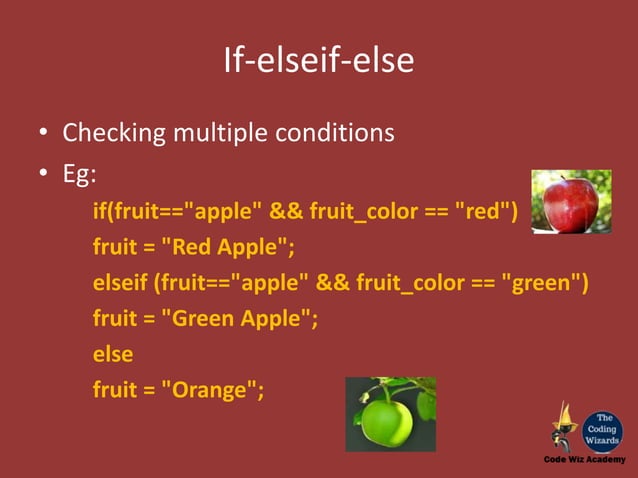 If-elseif-else

• Checking multiple conditions
• Eg:

if(fruit=="apple" && fruit_color == "red")
fruit = "Red Apple";
elseif (fruit=="apple" && fruit_color == "green")
fruit = "Green Apple";
else
fruit = "Orange";

The Coding Wizards
Code Wiz Academy